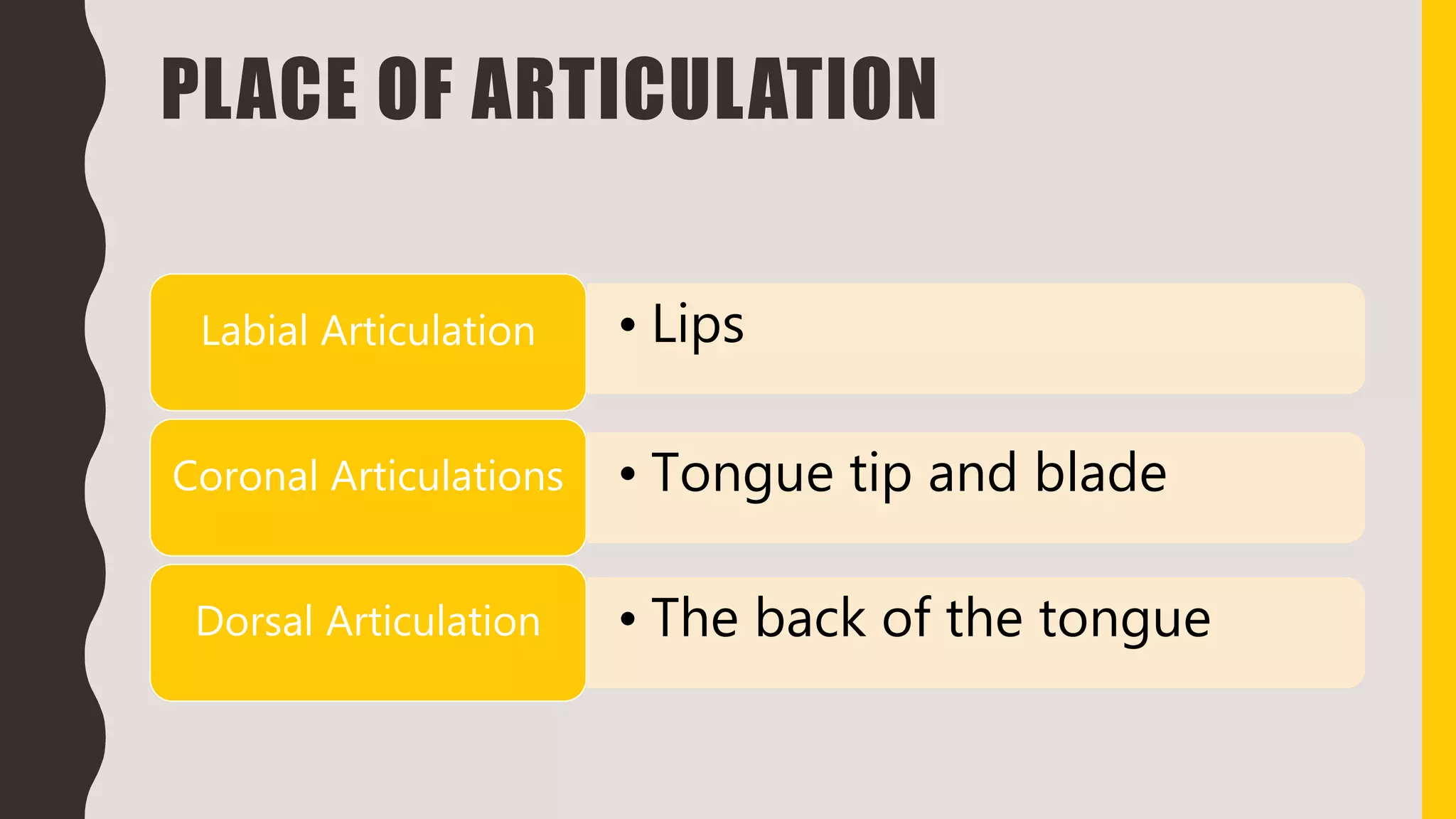 PLACE OF ARTICULATION

Labial Articulation

• Lips

Coronal Articulations

• Tongue tip and blade

Dorsal Articulation

• The back of the tongue